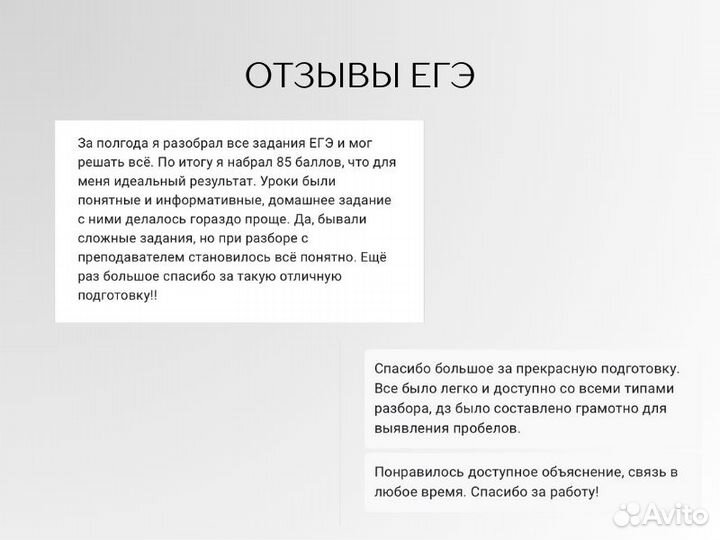 ОТЗЫВЫ ЕГЭ

За полгода я разобрал все задания ЕГЭ и мог решать всё. По итогу я набрал 85 баллов, что для меня идеальный результат. Уроки были понятные и информативные, домашнее задание с ними делалось гораздо проще. Да, бывали сложные задания, но при разборе с преподавателем становилось всё понятно. Ещё раз большое спасибо за такую отличную подготовку!!

Спасибо большое за прекрасную подготовку. Все было легко и доступно со всеми типами разбора, дз было составлено грамотно для выявления пробелов.

Понравилось доступное объяснение, связь в любое время. Спасибо за работу!

Avito